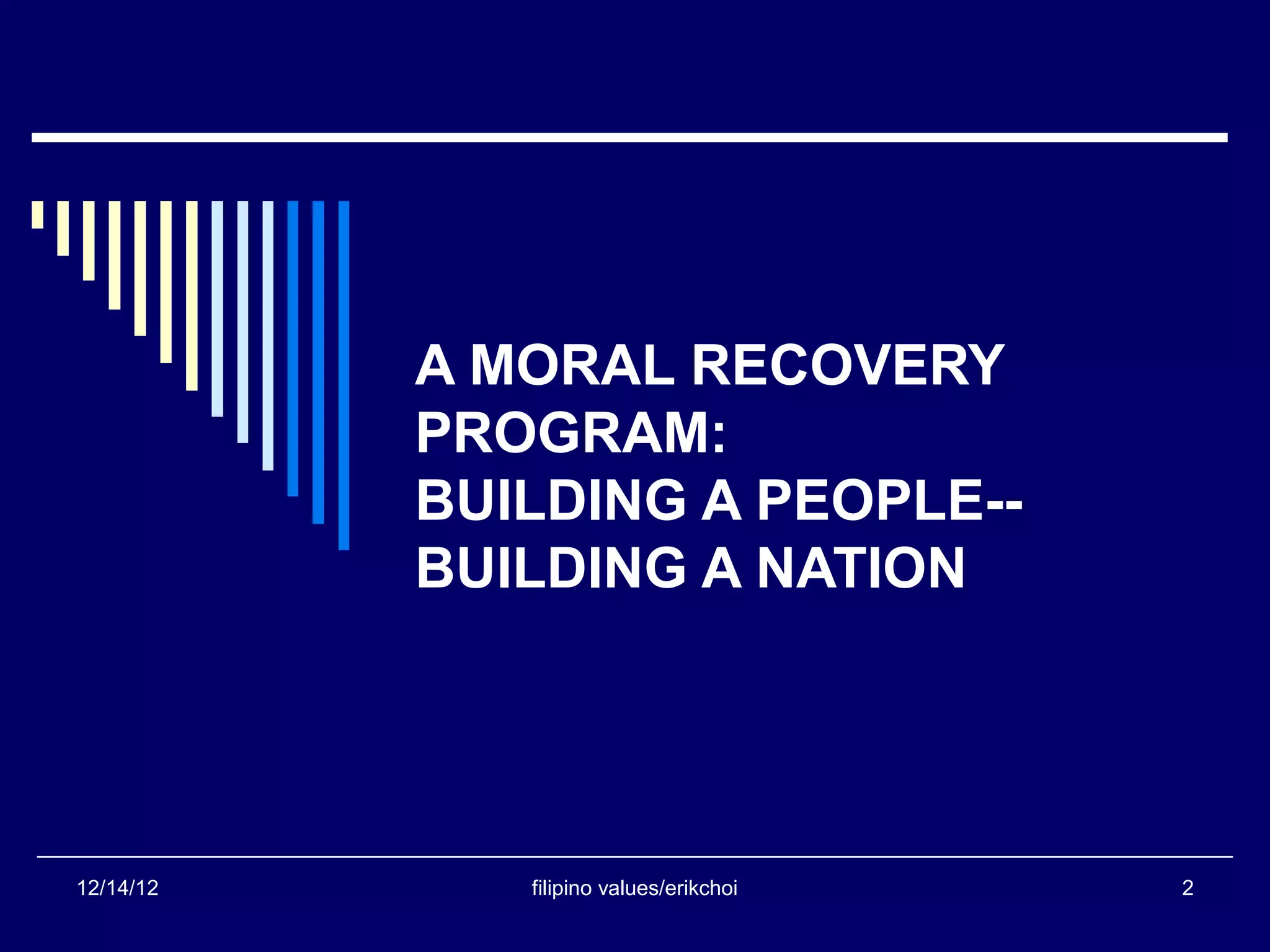 A MORAL RECOVERY PROGRAM:
BUILDING A PEOPLE--
BUILDING A NATION

12/14/12

filipino values/erikchoi

2